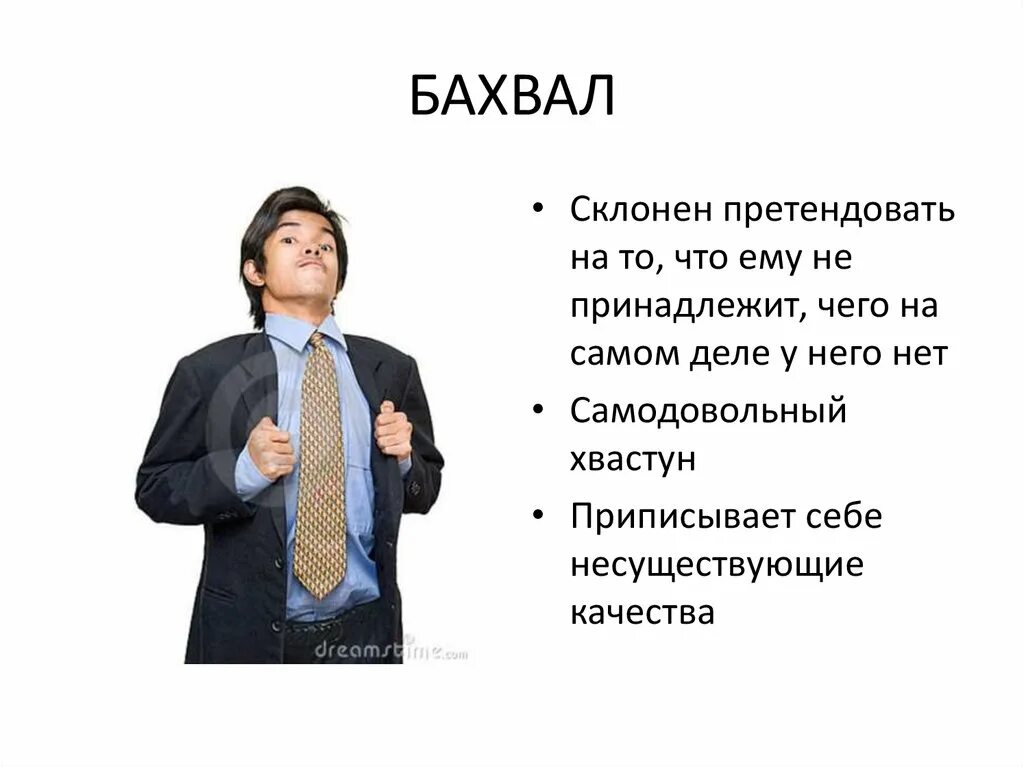 БАХВАЛ

dreamstime.com

• Склонен претендовать на то, что ему не принадлежит, чего на самом деле у него нет

• Самодовольный хвастун

• Приписывает себе несуществующие качества